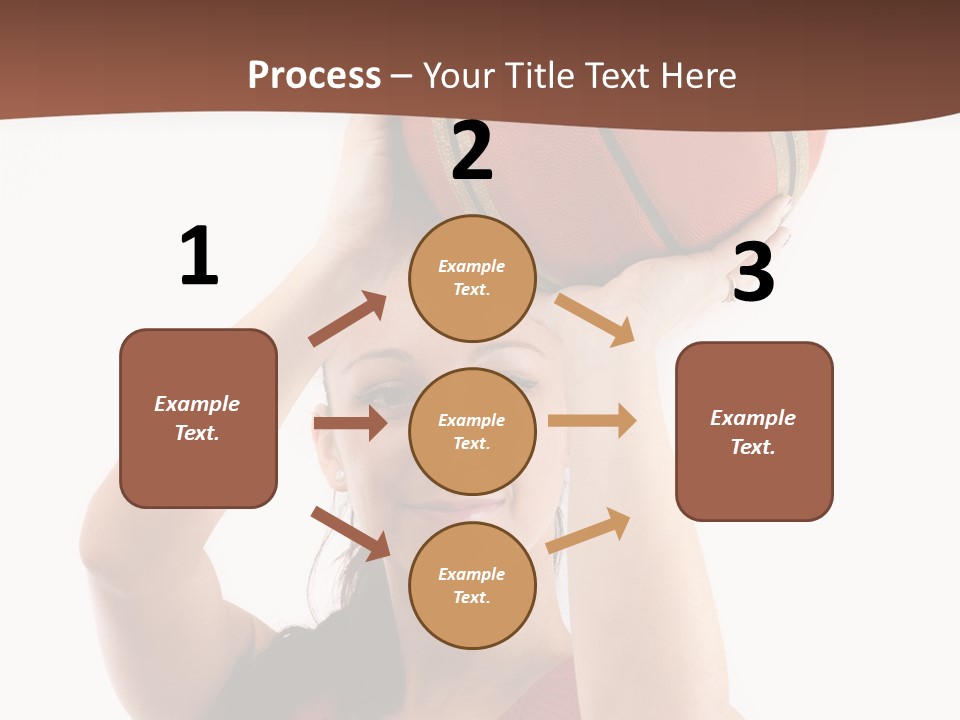 Process – Your Title Text Here

1

Example Text.

2

Example Text.

Example Text.

Example Text.

3

Example Text.